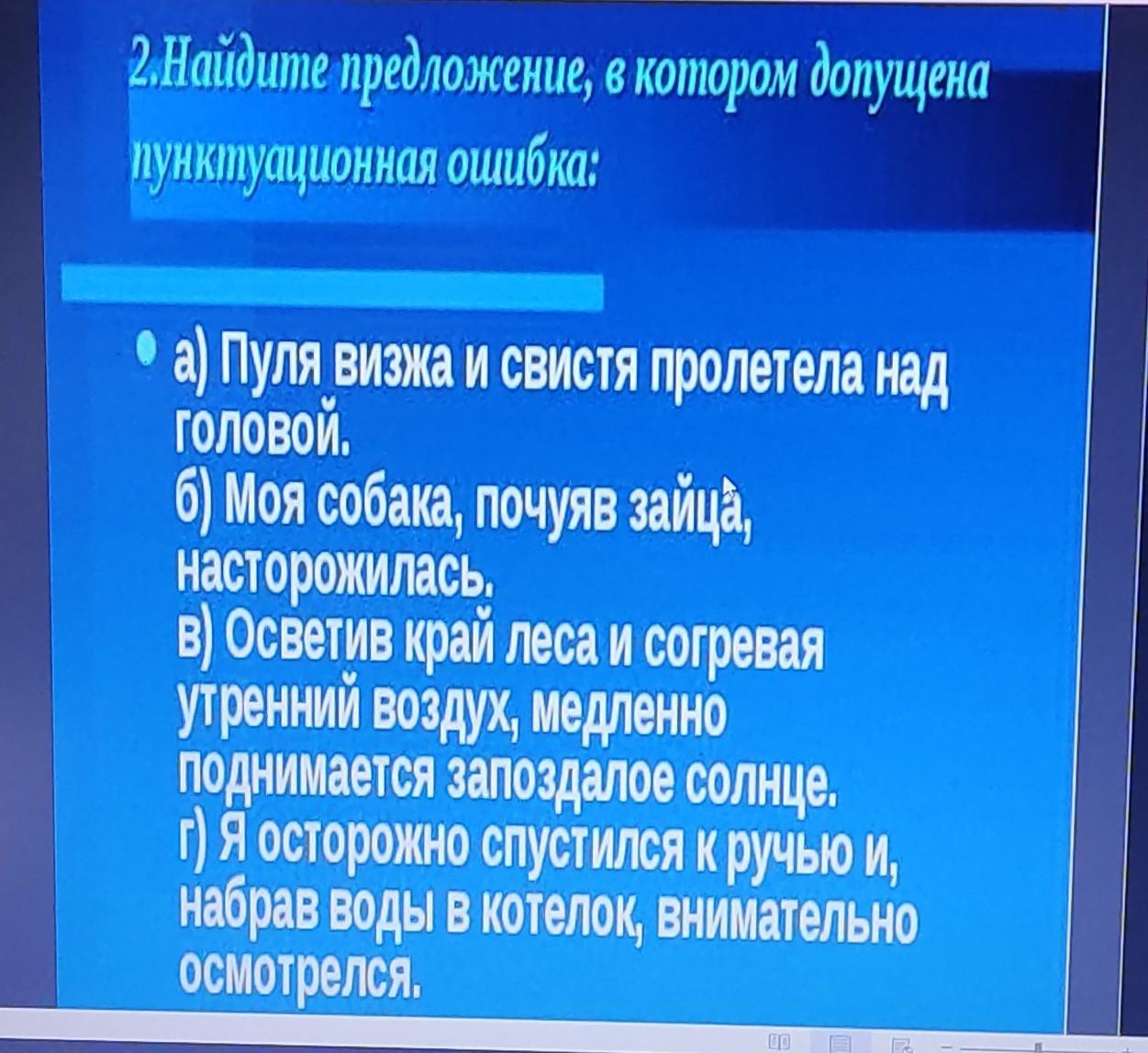 2.Найдите предложение, в котором допущена пунктуационная ошибка:

а) Пуля визжа и свистя пролетела над головой.
б) Моя собака, почуяв зайца, насторожилась.
в) Осветив край леса и согревая утренний воздух, медленно поднимается запоздалое солнце.
г) Я осторожно спустился к ручью и, набрав воды в котелок, внимательно осмотрелся.